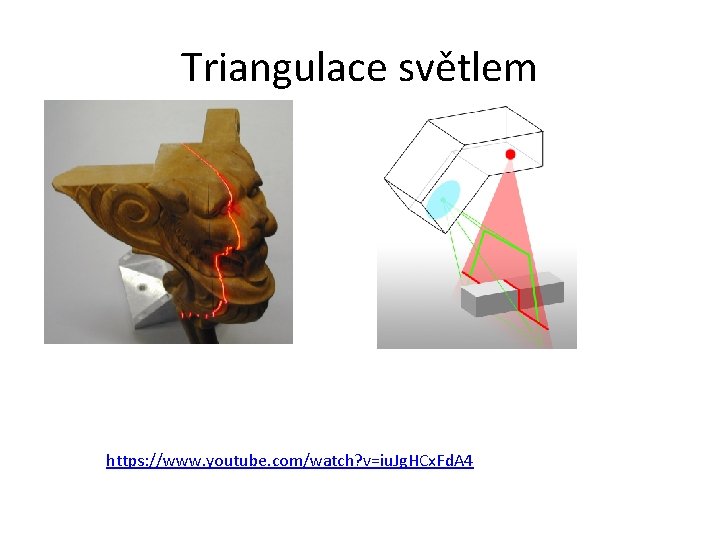 Triangulace světlem

https://www.youtube.com/watch?v=iuJgHCxFdA4